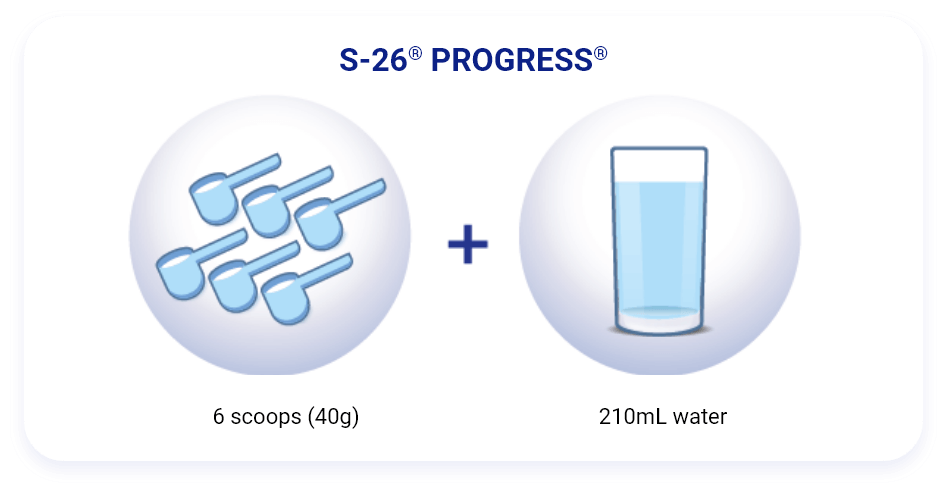 S-26® PROGRESS®

+

6 scoops (40g)

210mL water